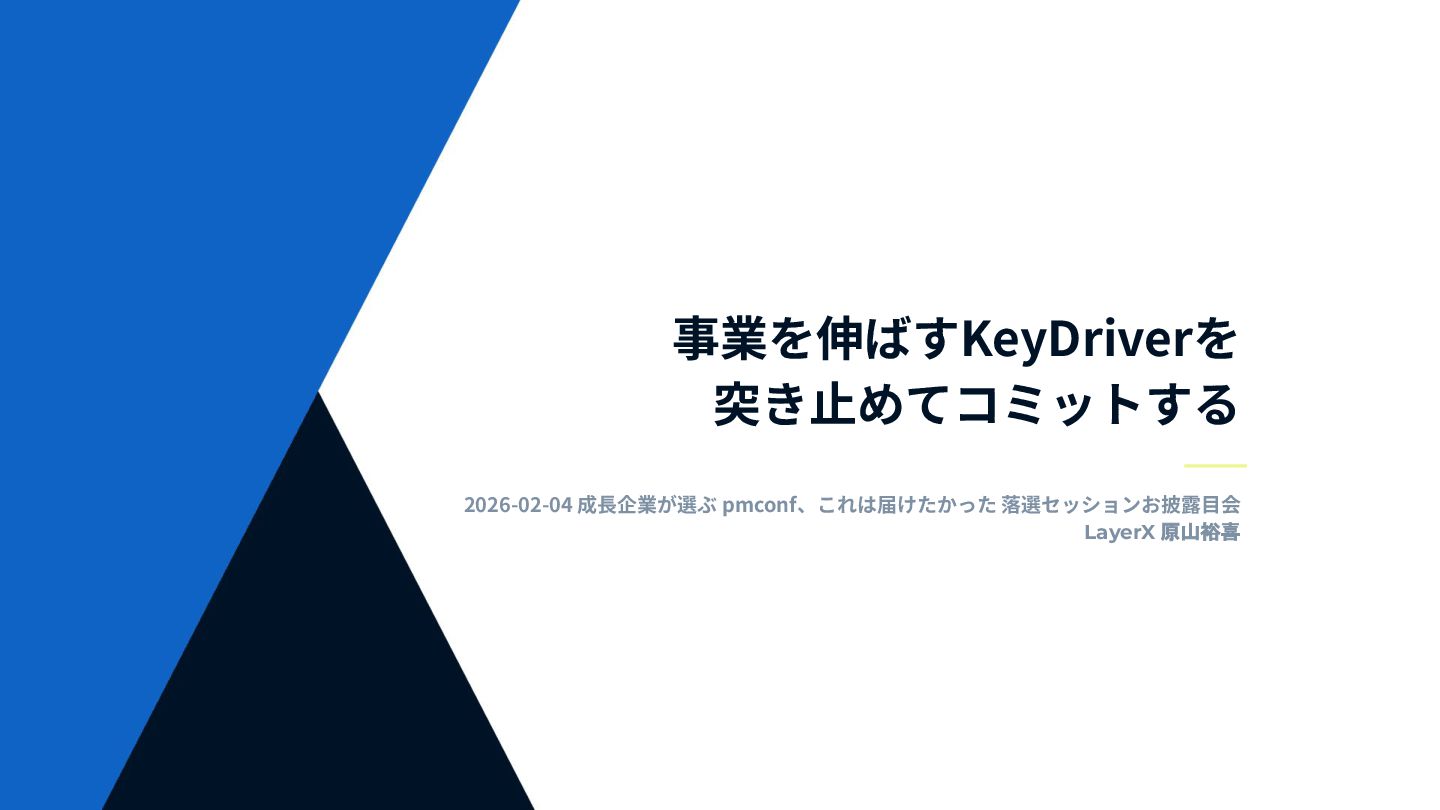 事業を伸ばすKeyDriverを
突き止めてコミットする

2026-02-04 成長企業が選ぶ pmconf、これは届けたかった 落選セッションお披露目会
LayerX 原山裕喜